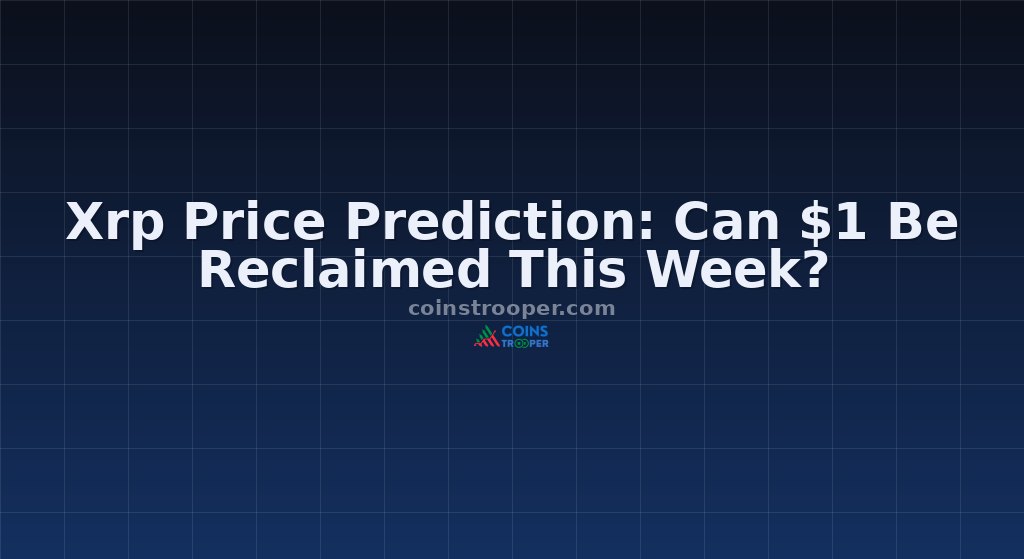 Xrp Price Prediction: Can \$1 Be Reclaimed This Week?

coinstrooper.com

COINS TROOPER